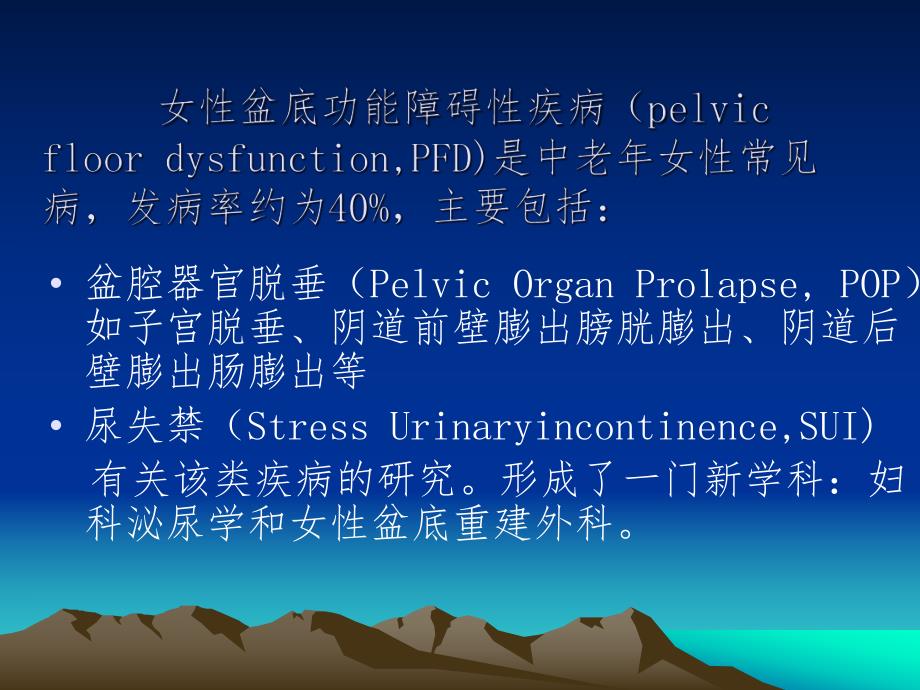 女性盆底功能障碍性疾病（pelvic floor dysfunction,PFD)是中老年女性常见病，发病率约为40%，主要包括：

• 盆腔器官脱垂（Pelvic Organ Prolapse, POP）如子宫脱垂、阴道前壁膨出膀胱膨出、阴道后壁膨出肠膨出等

• 尿失禁（Stress Urinaryincontinence,SUI)
有关该类疾病的研究。形成了一门新学科：妇科泌尿学和女性盆底重建外科。